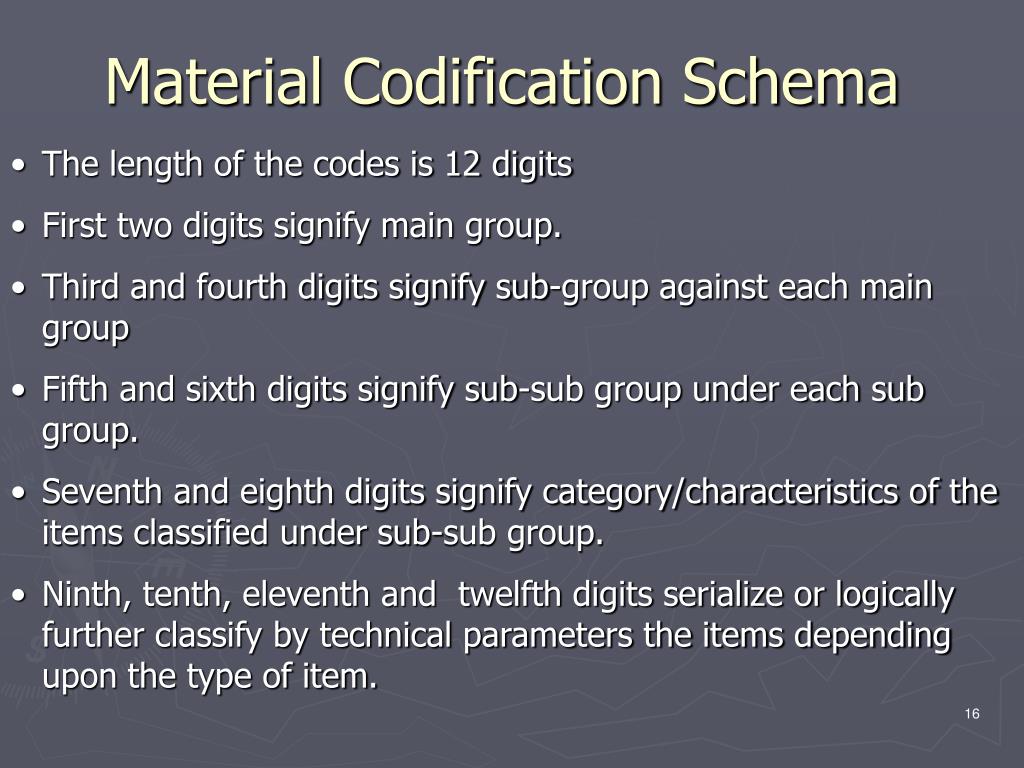 Material Codification Schema

• The length of the codes is 12 digits

• First two digits signify main group.

• Third and fourth digits signify sub-group against each main group

• Fifth and sixth digits signify sub-sub group under each sub group.

• Seventh and eighth digits signify category/characteristics of the items classified under sub-sub group.

• Ninth, tenth, eleventh and  twelfth digits serialize or logically further classify by technical parameters the items depending upon the type of item.

16